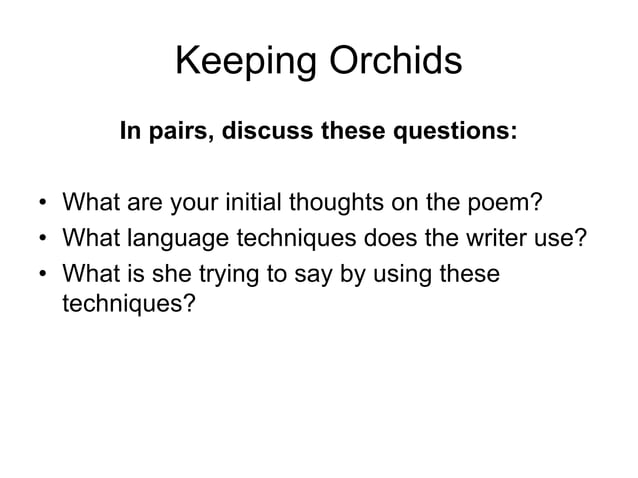 Keeping Orchids

In pairs, discuss these questions:

• What are your initial thoughts on the poem?
• What language techniques does the writer use?
• What is she trying to say by using these techniques?